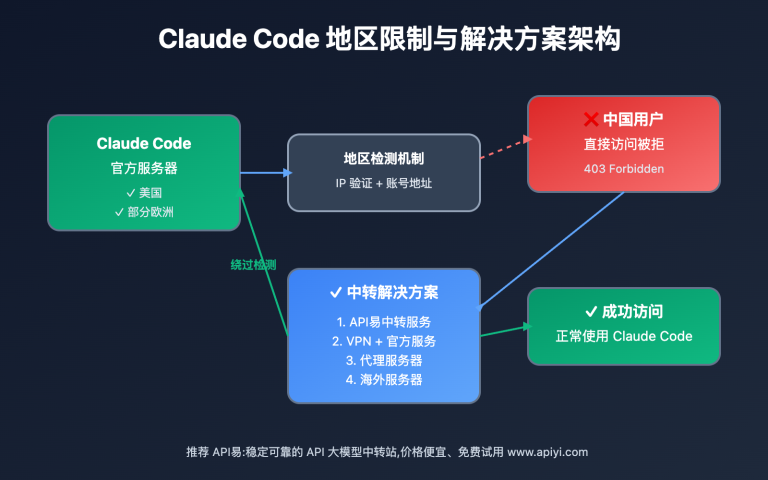 Claude Code 地区限制与解决方案架构

Claude Code
官方服务器
✓ 美国
✓ 部分欧洲

地区检测机制
IP 验证 + 账号地址

❌ 中国用户
直接访问被拒
403 Forbidden

绕过检测

✓ 中转解决方案
1. API易中转服务
2. VPN + 官方服务
3. 代理服务器
4. 海外服务器

✓ 成功访问
正常使用 Claude Code

推荐 API易:稳定可靠的 API 大模型中转站,价格便宜、免费试用 www.apiyi.com